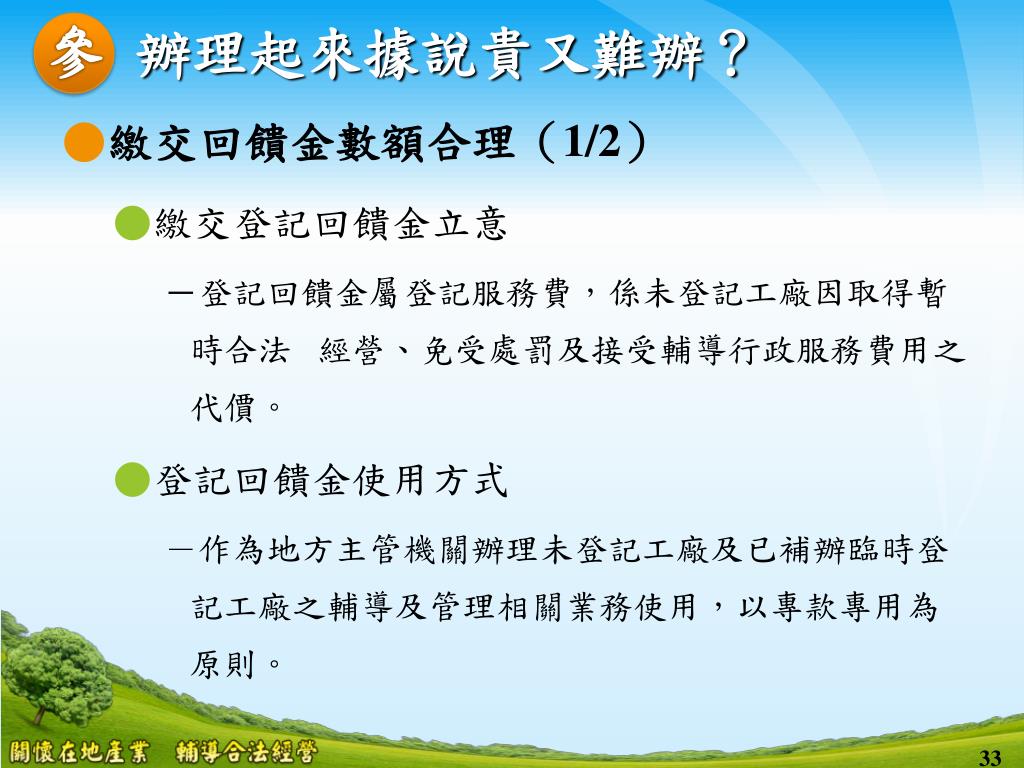 參 辦理起來據說貴又難辦？

●繳交回饋金數額合理（1/2）

●繳交登記回饋金立意

－登記回饋金屬登記服務費，係未登記工廠因取得暫時合法 經營、免受處罰及接受輔導行政服務費用之代價。

●登記回饋金使用方式

－作為地方主管機關辦理未登記工廠及已補辦臨時登記工廠之輔導及管理相關業務使用，以專款專用為原則。

關懷在地產業 輔導合法經營

33